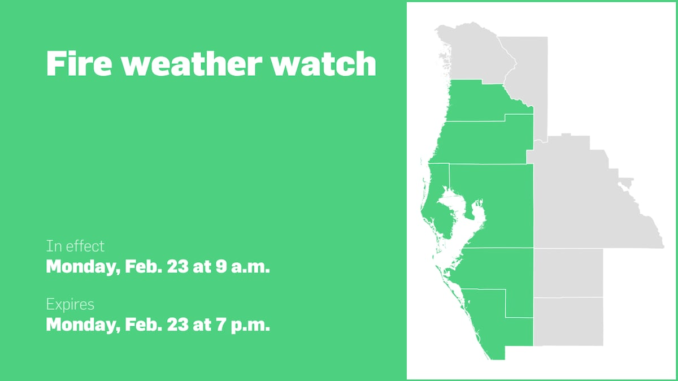 Fire weather watch

In effect
Monday, Feb. 23 at 9 a.m.

Expires
Monday, Feb. 23 at 7 p.m.